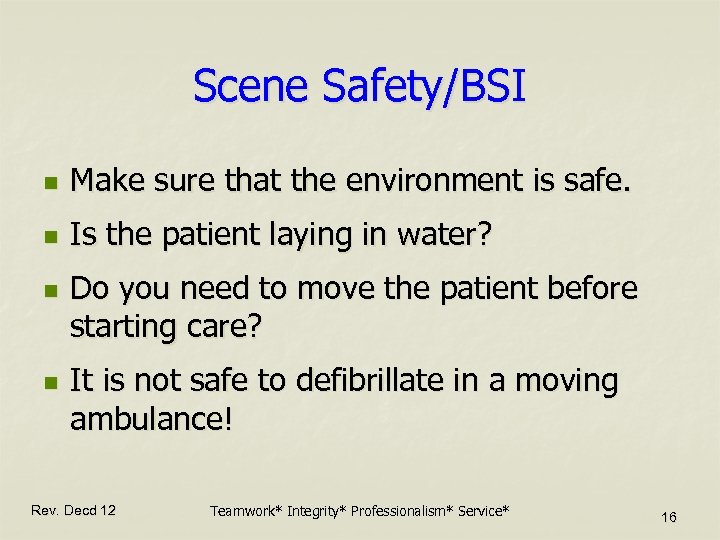 Scene Safety/BSI

- Make sure that the environment is safe.
- Is the patient laying in water?
- Do you need to move the patient before starting care?
- It is not safe to defibrillate in a moving ambulance!

Rev. Decd 12

Teamwork* Integrity* Professionalism* Service*

16